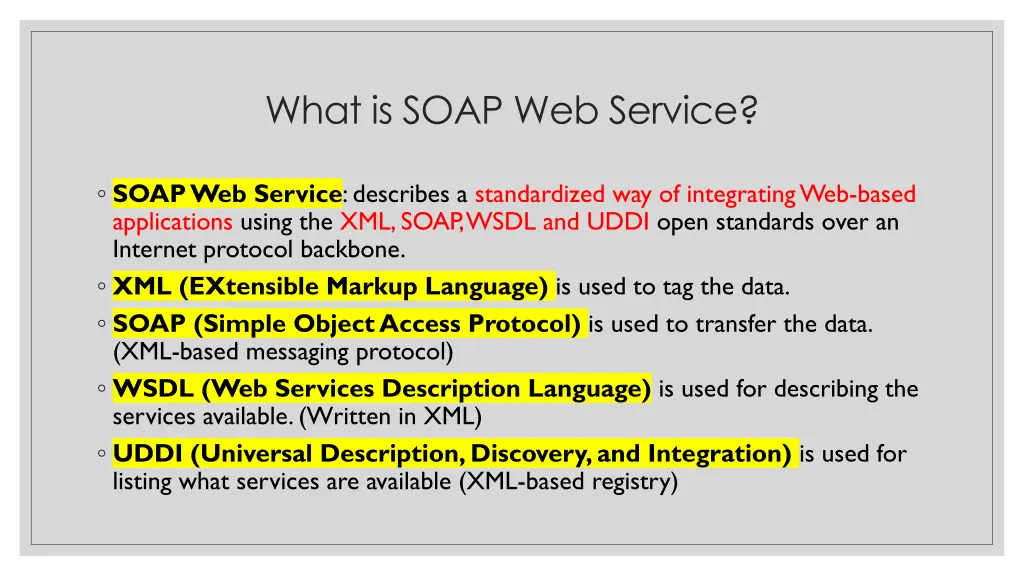 What is SOAP Web Service?

◦ SOAP Web Service: describes a standardized way of integrating Web-based applications using the XML, SOAP, WSDL and UDDI open standards over an Internet protocol backbone.

◦ XML (EXtensible Markup Language) is used to tag the data.

◦ SOAP (Simple Object Access Protocol) is used to transfer the data. (XML-based messaging protocol)

◦ WSDL (Web Services Description Language) is used for describing the services available. (Written in XML)

◦ UDDI (Universal Description, Discovery, and Integration) is used for listing what services are available (XML-based registry)